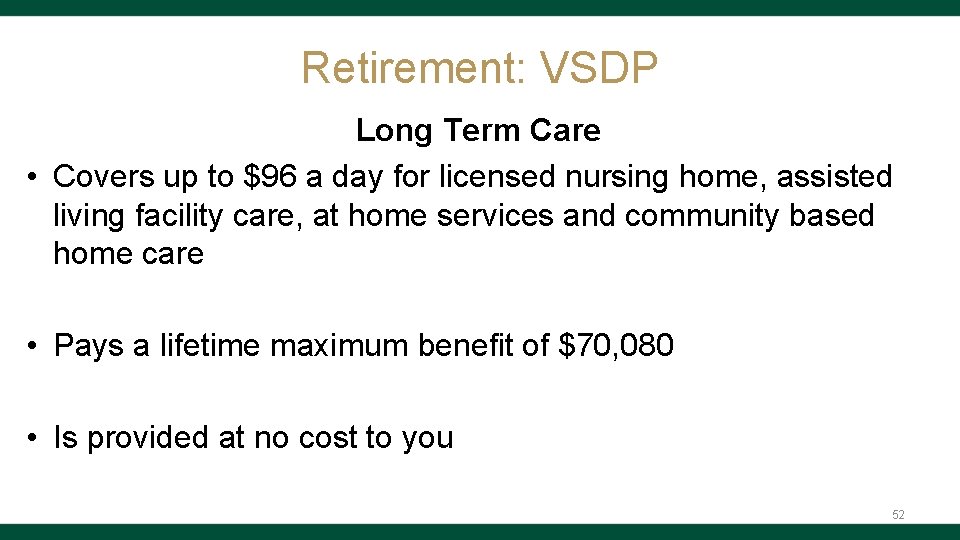 Retirement: VSDP

Long Term Care

• Covers up to $96 a day for licensed nursing home, assisted living facility care, at home services and community based home care

• Pays a lifetime maximum benefit of $70,080

• Is provided at no cost to you

52